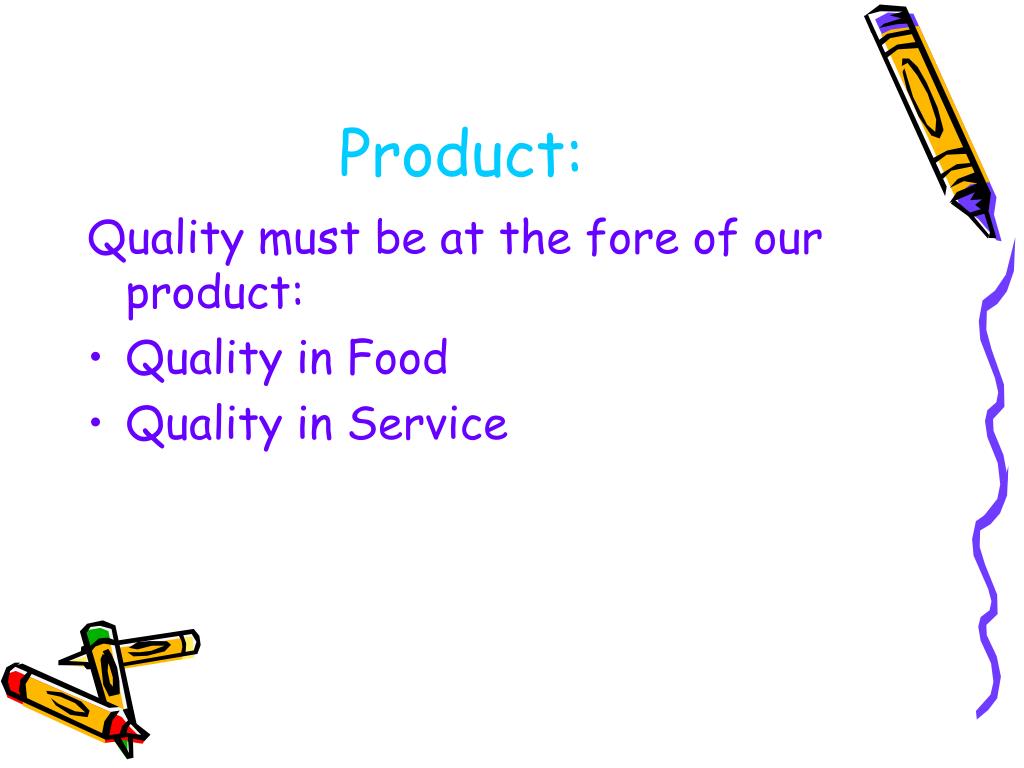 Product:

Quality must be at the fore of our product:

• Quality in Food
• Quality in Service